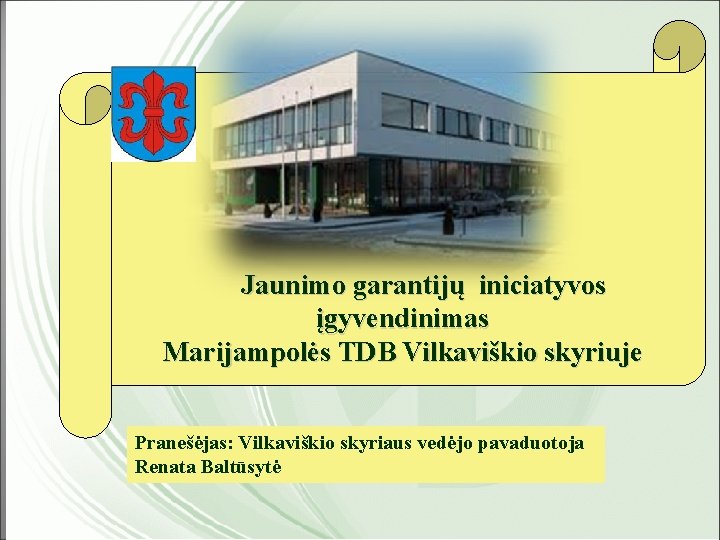 Jaunimo garantijų iniciatyvos įgyvendinimas
Marijampolės TDB Vilkaviškio skyriuje

Pranešėjas: Vilkaviškio skyriaus vedėjo pavaduotoja
Renata Baltūsytė